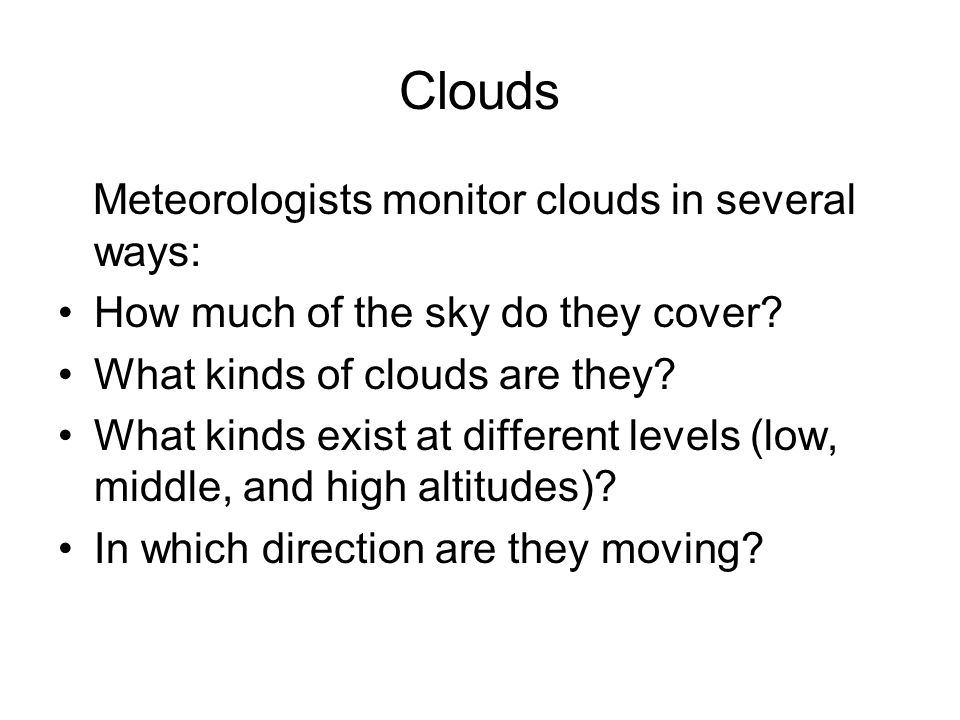 Clouds

Meteorologists monitor clouds in several ways:

• How much of the sky do they cover?
• What kinds of clouds are they?
• What kinds exist at different levels (low, middle, and high altitudes)?
• In which direction are they moving?